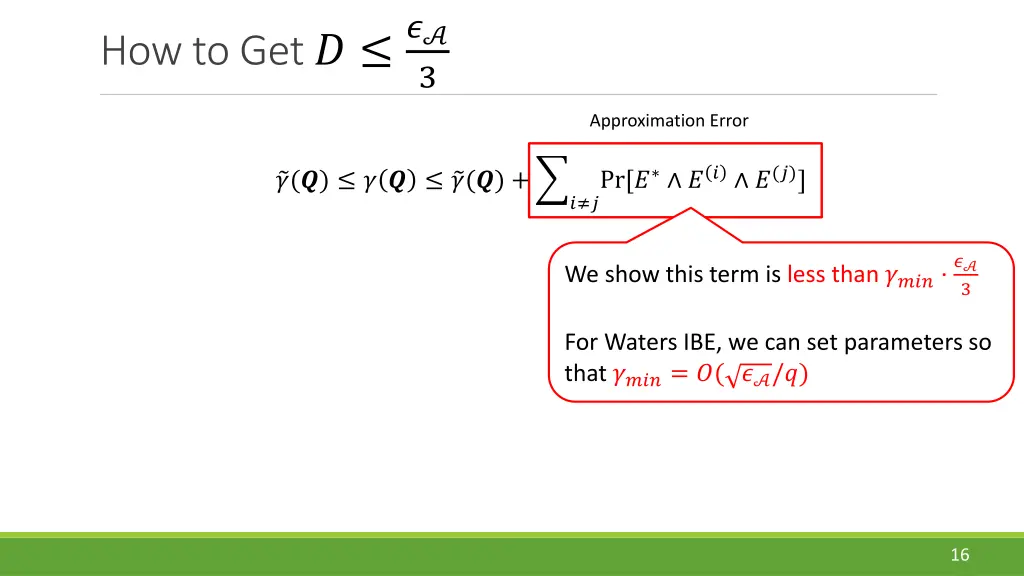 How to Get $D \leq \frac{\epsilon_{\mathcal{A}}}{3}$

Approximation Error

$\tilde{\gamma}(\boldsymbol{Q}) \leq \gamma(\boldsymbol{Q}) \leq \tilde{\gamma}(\boldsymbol{Q}) + \sum_{i \neq j} \Pr[E^* \wedge E^{(i)} \wedge E^{(j)}]$

We show this term is less than $\gamma_{min} \cdot \frac{\epsilon_{\mathcal{A}}}{3}$

For Waters IBE, we can set parameters so that $\gamma_{min} = O(\sqrt{\epsilon_{\mathcal{A}}}/q)$

16